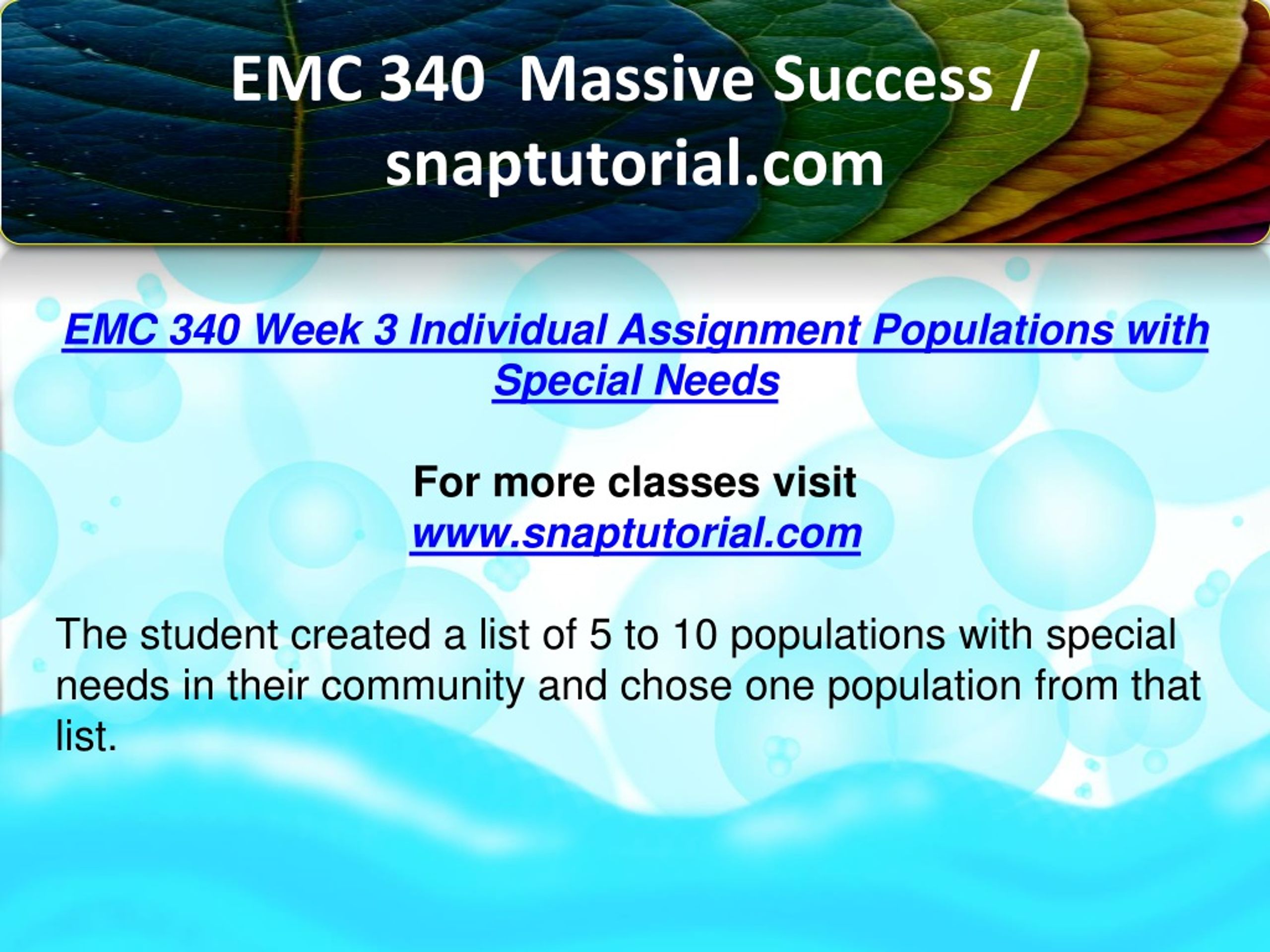 EMC 340 Massive Success / snaptutorial.com

EMC 340 Week 3 Individual Assignment Populations with Special Needs

For more classes visit
www.snaptutorial.com

The student created a list of 5 to 10 populations with special needs in their community and chose one population from that list.